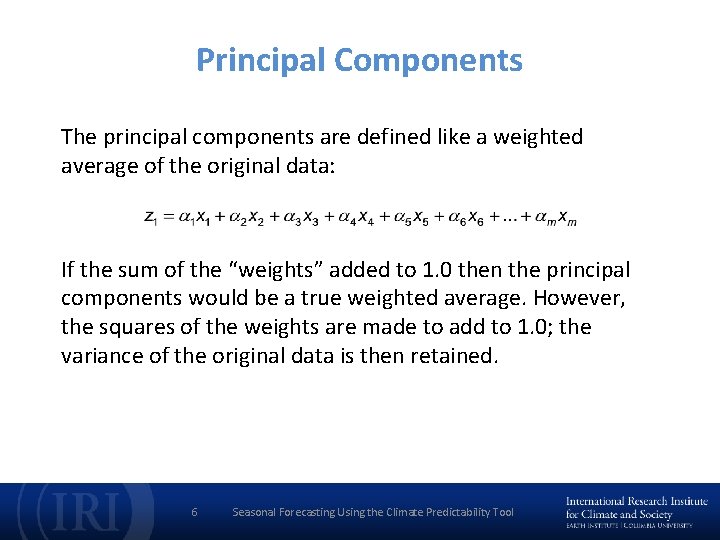 Principal Components

The principal components are defined like a weighted average of the original data:

$z_1 = \alpha_1 x_1 + \alpha_2 x_2 + \alpha_3 x_3 + \alpha_4 x_4 + \alpha_5 x_5 + \alpha_6 x_6 + \ldots + \alpha_m x_m$

If the sum of the “weights” added to 1.0 then the principal components would be a true weighted average. However, the squares of the weights are made to add to 1.0; the variance of the original data is then retained.

IRI

6

Seasonal Forecasting Using the Climate Predictability Tool

International Research Institute for Climate and Society
EARTH INSTITUTE | COLUMBIA UNIVERSITY